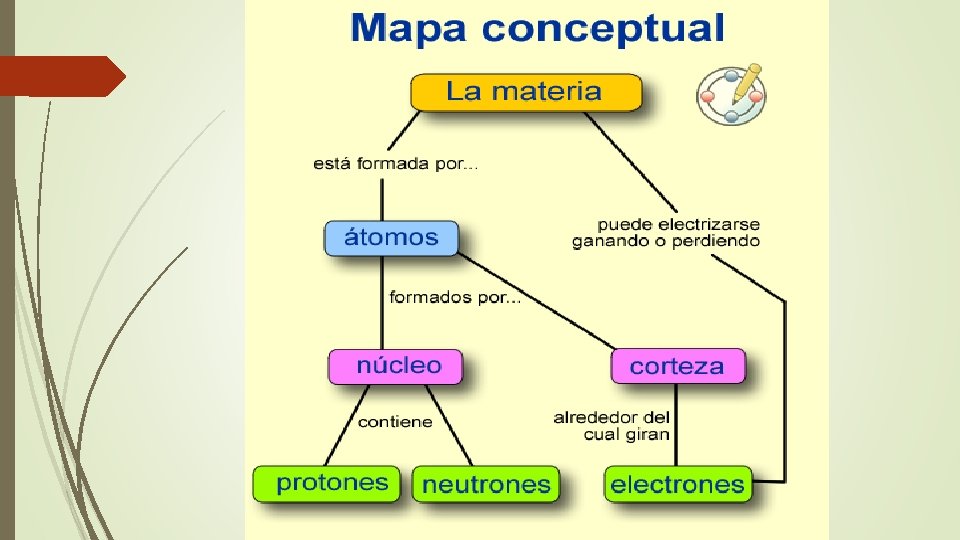 Mapa conceptual

La materia

está formada por...

puede electrizarse ganando o perdiendo

átomos

formados por...

núcleo

corteza

contiene

alrededor del cual giran

protones

neutrones

electrones